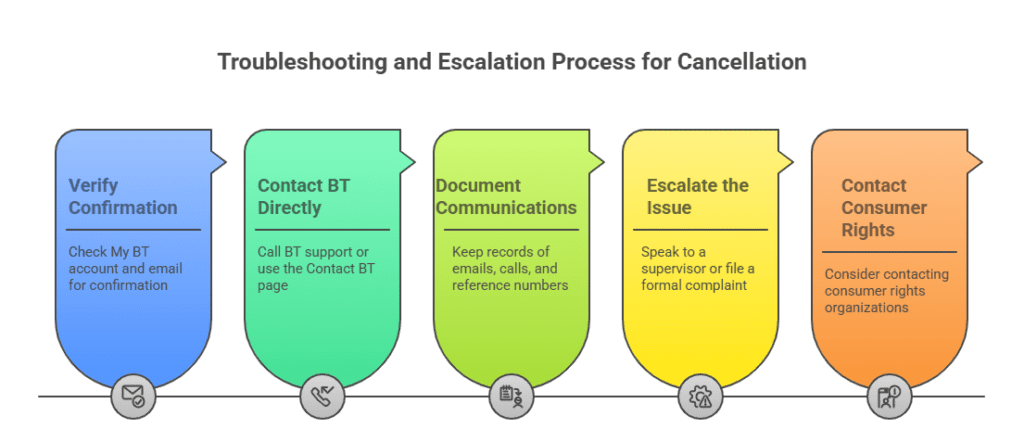 Troubleshooting and Escalation Process for Cancellation

Verify Confirmation

Check My BT account and email for confirmation

Contact BT Directly

Call BT support or use the Contact BT page

Document Communications

Keep records of emails, calls, and reference numbers

Escalate the Issue

Speak to a supervisor or file a formal complaint

Contact Consumer Rights

Consider contacting consumer rights organizations